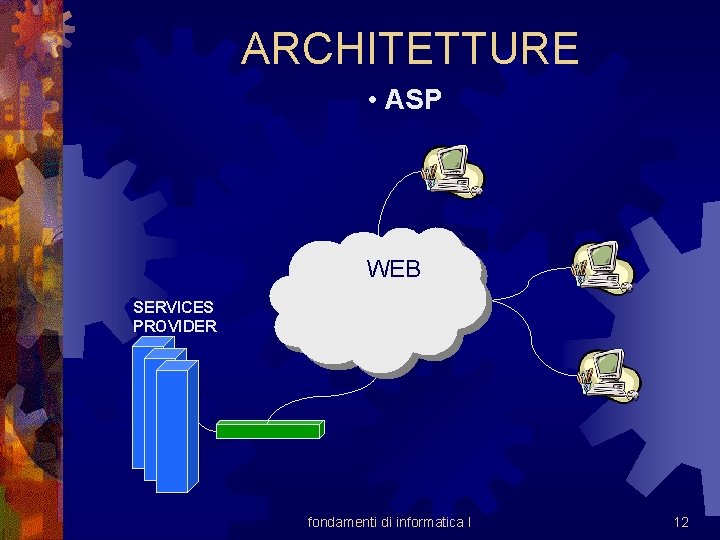 ARCHITETTURE

• ASP

WEB

SERVICES PROVIDER

fondamenti di informatica I

12